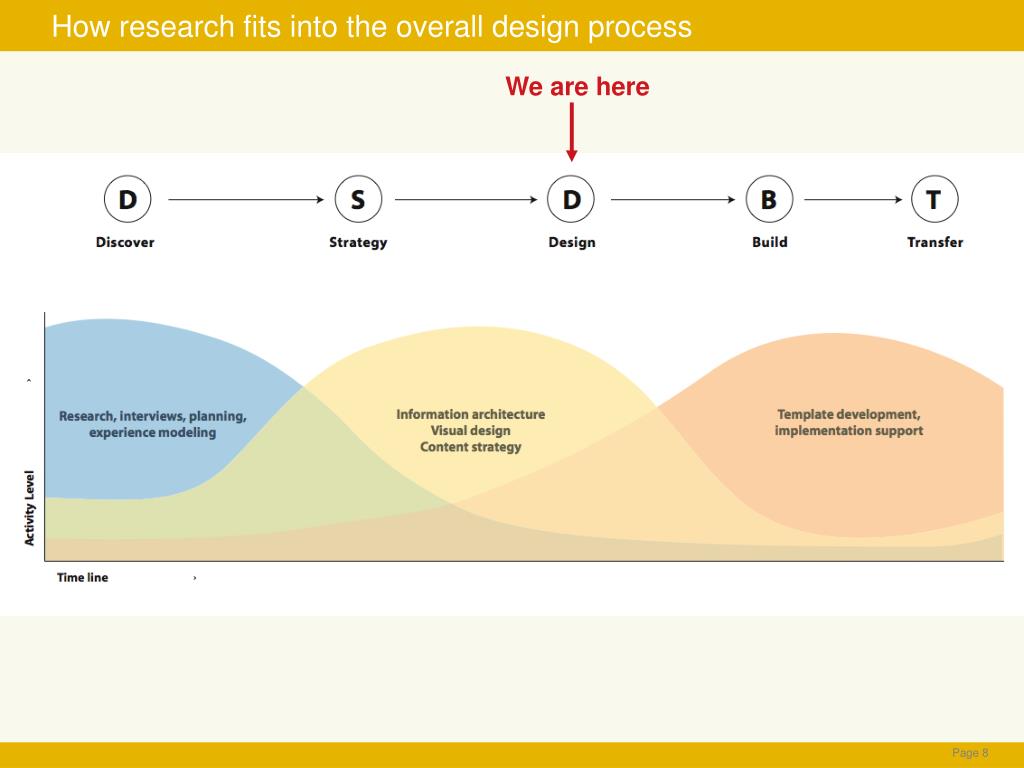 How research fits into the overall design process

We are here

D
Discover

S
Strategy

D
Design

B
Build

T
Transfer

Activity Level

Research, interviews, planning, experience modeling

Information architecture
Visual design
Content strategy

Template development, implementation support

Time line

Page 8